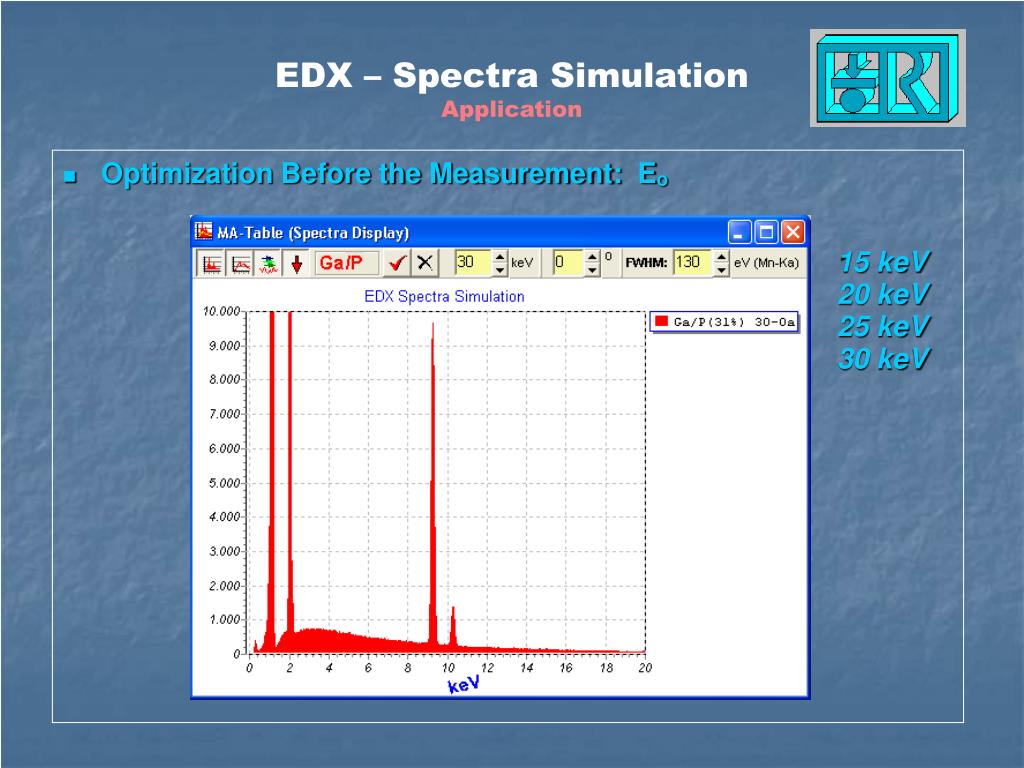 EDX – Spectra Simulation
Application

Optimization Before the Measurement: $E_o$

MA-Table (Spectra Display)

Ga/P 30 keV 0 ° FWHM: 130 eV (Mn-Ka)

EDX Spectra Simulation

Ga/P(31%) 30-0a

10.000
9.000
8.000
7.000
6.000
5.000
4.000
3.000
2.000
1.000
0

0 2 4 6 8 10 12 14 16 18 20
keV

15 keV
20 keV
25 keV
30 keV